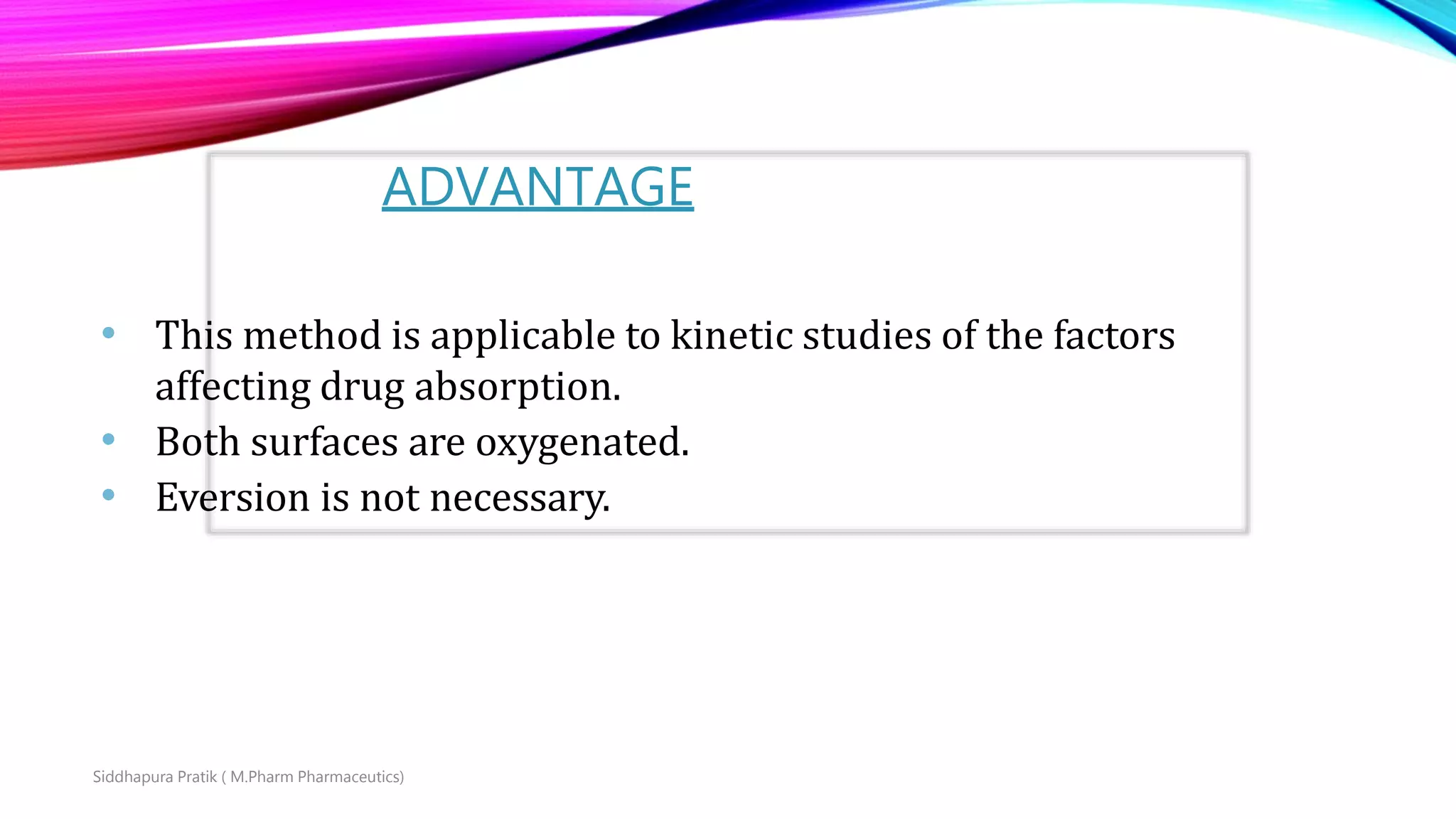 ADVANTAGE

• This method is applicable to kinetic studies of the factors affecting drug absorption.
• Both surfaces are oxygenated.
• Eversion is not necessary.

Siddhapura Pratik ( M.Pharm Pharmaceutics)